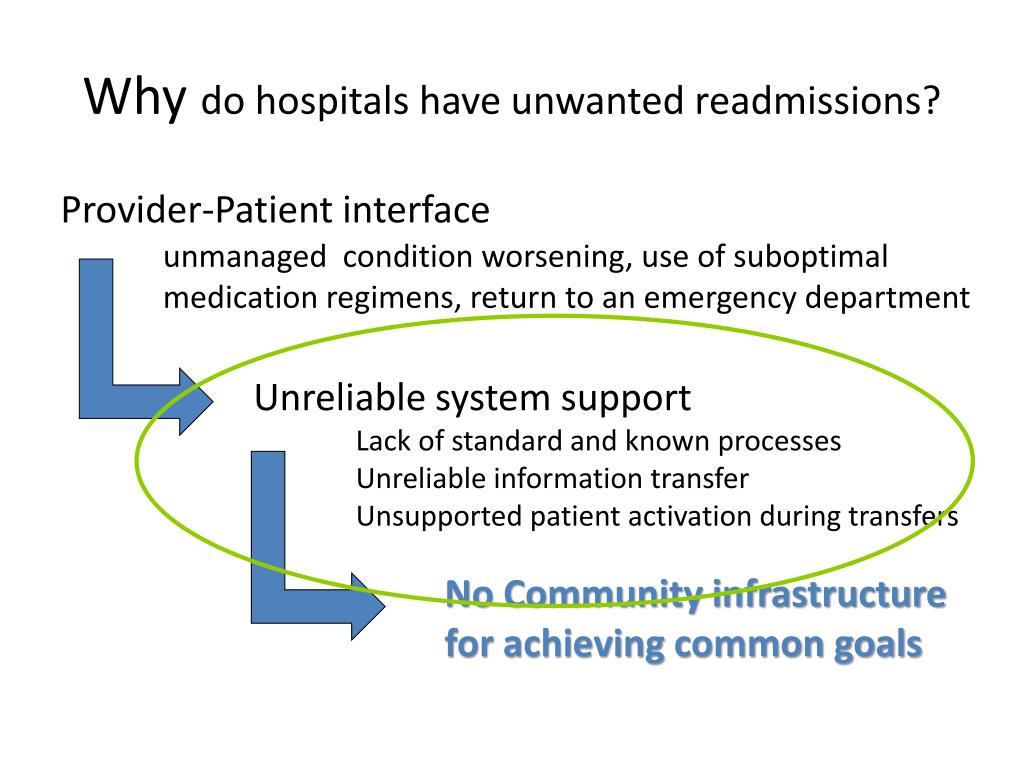 Why do hospitals have unwanted readmissions?

Provider-Patient interface

unmanaged condition worsening, use of suboptimal medication regimens, return to an emergency department

Unreliable system support

Lack of standard and known processes
Unreliable information transfer
Unsupported patient activation during transfers

No Community infrastructure for achieving common goals